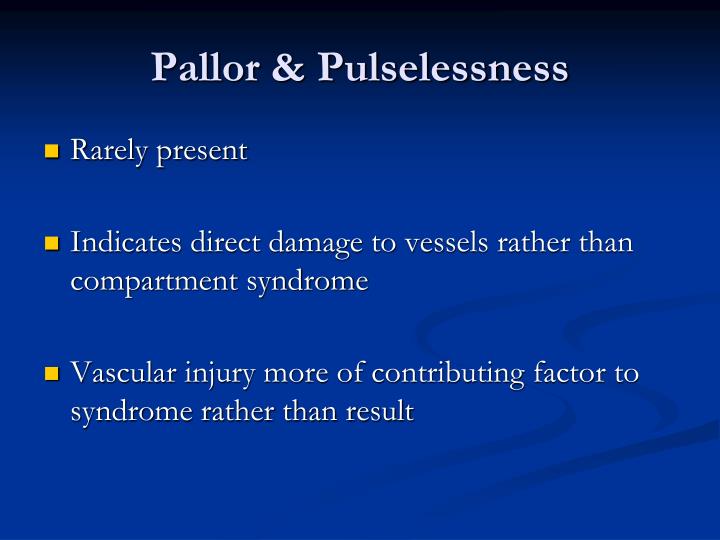 Pallor & Pulselessness

Rarely present

Indicates direct damage to vessels rather than compartment syndrome

Vascular injury more of contributing factor to syndrome rather than result